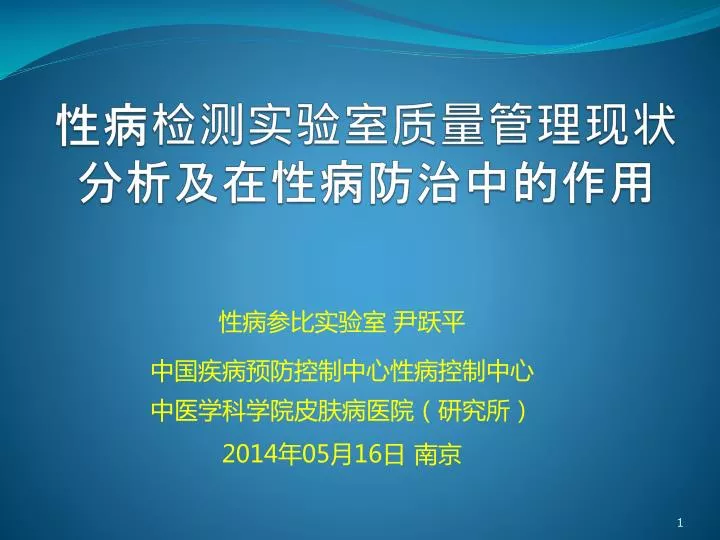 性病检测实验室质量管理现状分析及在性病防治中的作用

性病参比实验室 尹跃平

中国疾病预防控制中心性病控制中心
中医学科学院皮肤病医院（研究所）

2014年05月16日 南京

1